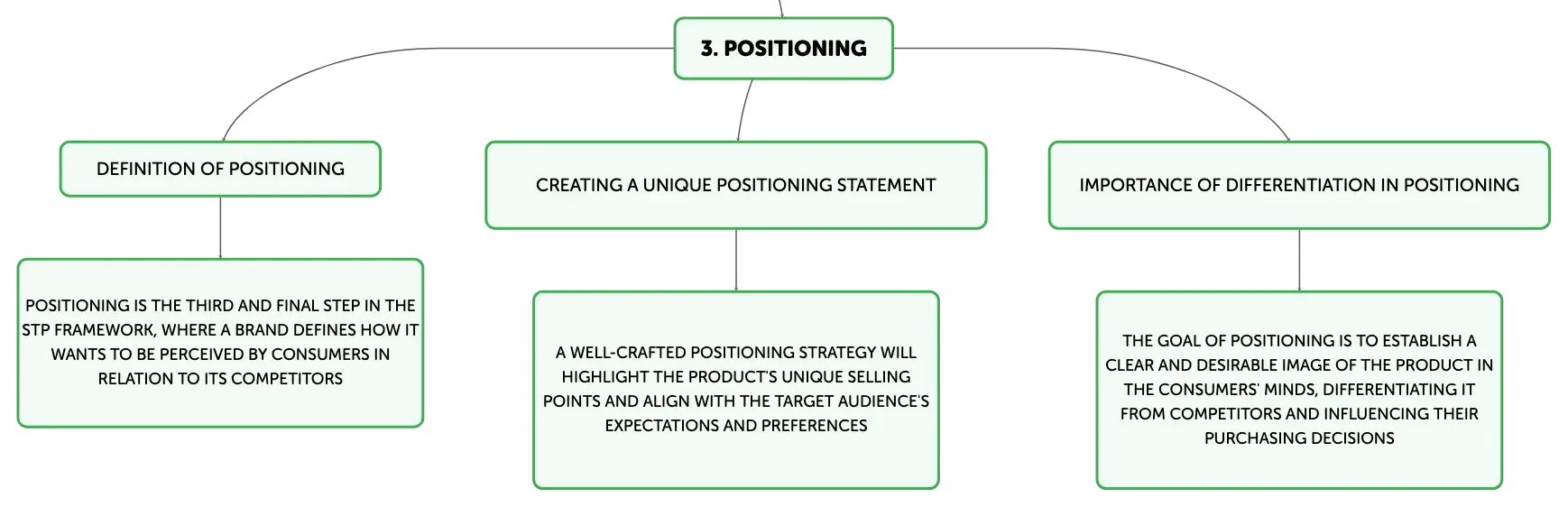 3. POSITIONING

DEFINITION OF POSITIONING

POSITIONING IS THE THIRD AND FINAL STEP IN THE STP FRAMEWORK, WHERE A BRAND DEFINES HOW IT WANTS TO BE PERCEIVED BY CONSUMERS IN RELATION TO ITS COMPETITORS

CREATING A UNIQUE POSITIONING STATEMENT

A WELL-CRAFTED POSITIONING STRATEGY WILL HIGHLIGHT THE PRODUCT'S UNIQUE SELLING POINTS AND ALIGN WITH THE TARGET AUDIENCE'S EXPECTATIONS AND PREFERENCES

IMPORTANCE OF DIFFERENTIATION IN POSITIONING

THE GOAL OF POSITIONING IS TO ESTABLISH A CLEAR AND DESIRABLE IMAGE OF THE PRODUCT IN THE CONSUMERS' MINDS, DIFFERENTIATING IT FROM COMPETITORS AND INFLUENCING THEIR PURCHASING DECISIONS